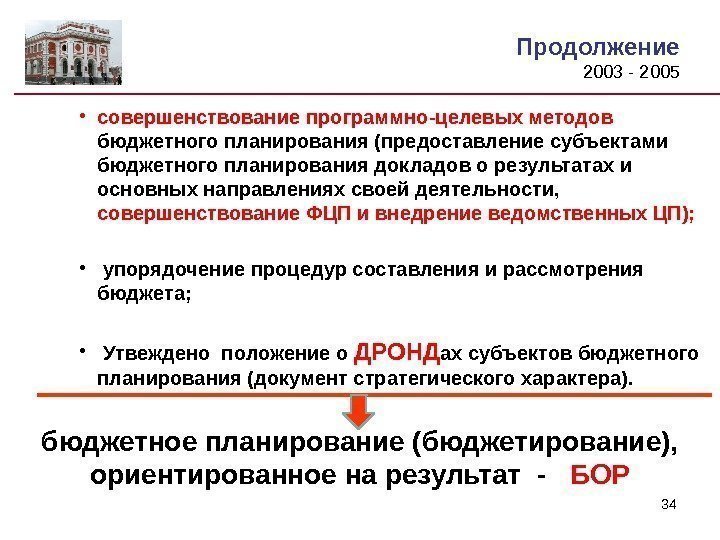 Продолжение
2003 - 2005

• совершенствование программно-целевых методов бюджетного планирования (предоставление субъектами бюджетного планирования докладов о результатах и основных направлениях своей деятельности, совершенствование ФЦП и внедрение ведомственных ЦП);

• упорядочение процедур составления и рассмотрения бюджета;

• Утвеждено положение о ДРОНДах субъектов бюджетного планирования (документ стратегического характера).

бюджетное планирование (бюджетирование), ориентированное на результат - БОР

34